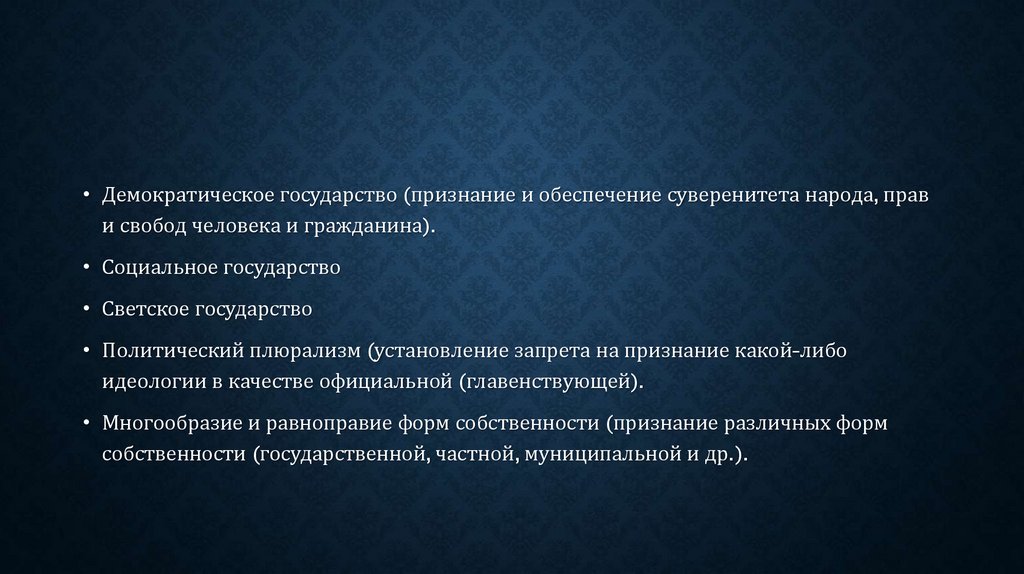 • Демократическое государство (признание и обеспечение суверенитета народа, прав и свобод человека и гражданина).

• Социальное государство

• Светское государство

• Политический плюрализм (установление запрета на признание какой-либо идеологии в качестве официальной (главенствующей).

• Многообразие и равноправие форм собственности (признание различных форм собственности (государственной, частной, муниципальной и др.).